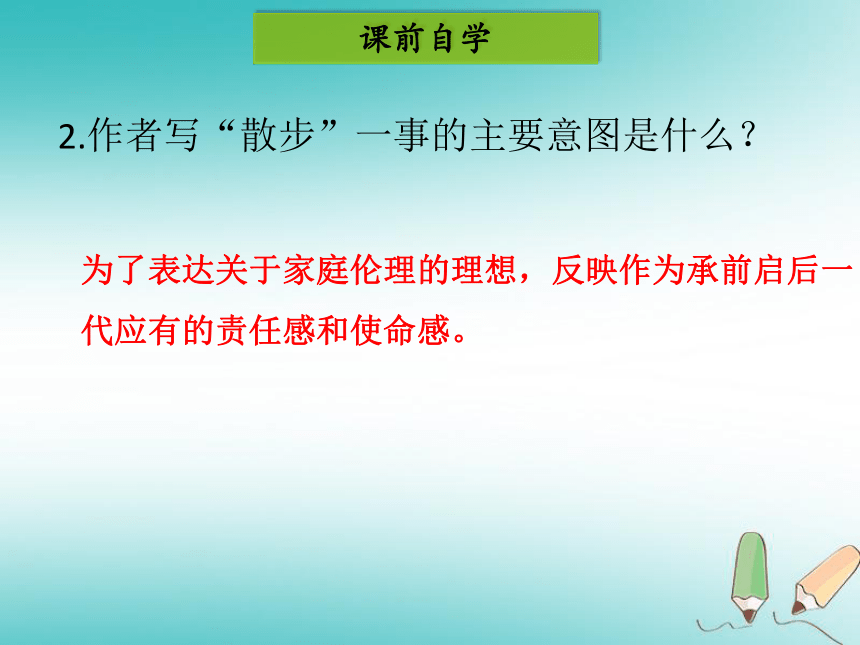 课前自学

2.作者写“散步”一事的主要意图是什么？

为了表达关于家庭伦理的理想，反映作为承前启后一代应有的责任感和使命感。